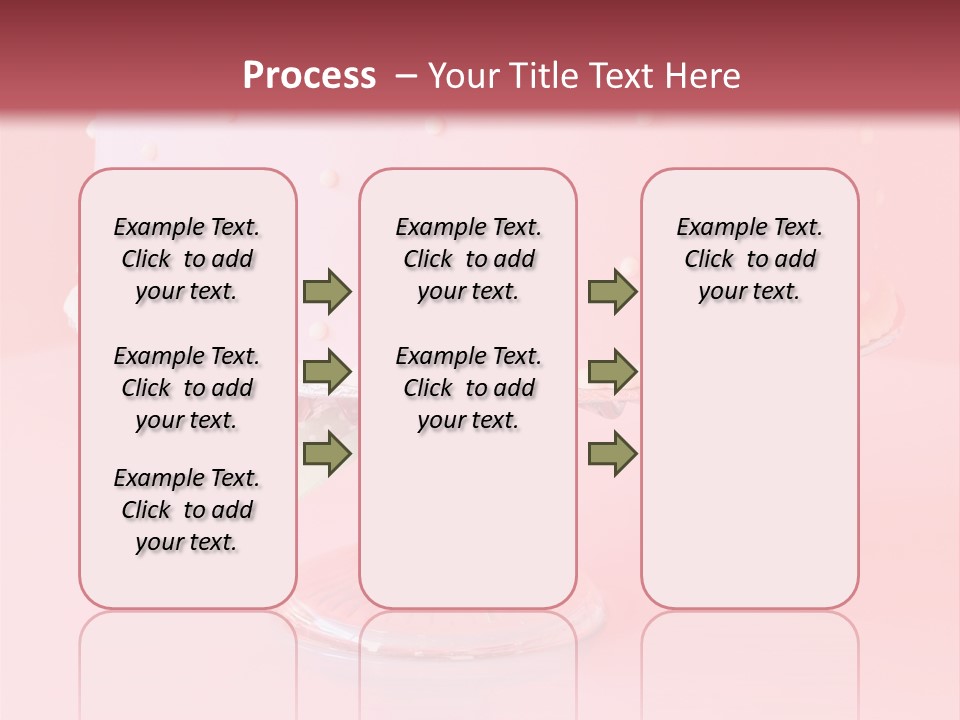 Process – Your Title Text Here

Example Text. Click to add your text.

Example Text. Click to add your text.

Example Text. Click to add your text.

Example Text. Click to add your text.

Example Text. Click to add your text.

Example Text. Click to add your text.